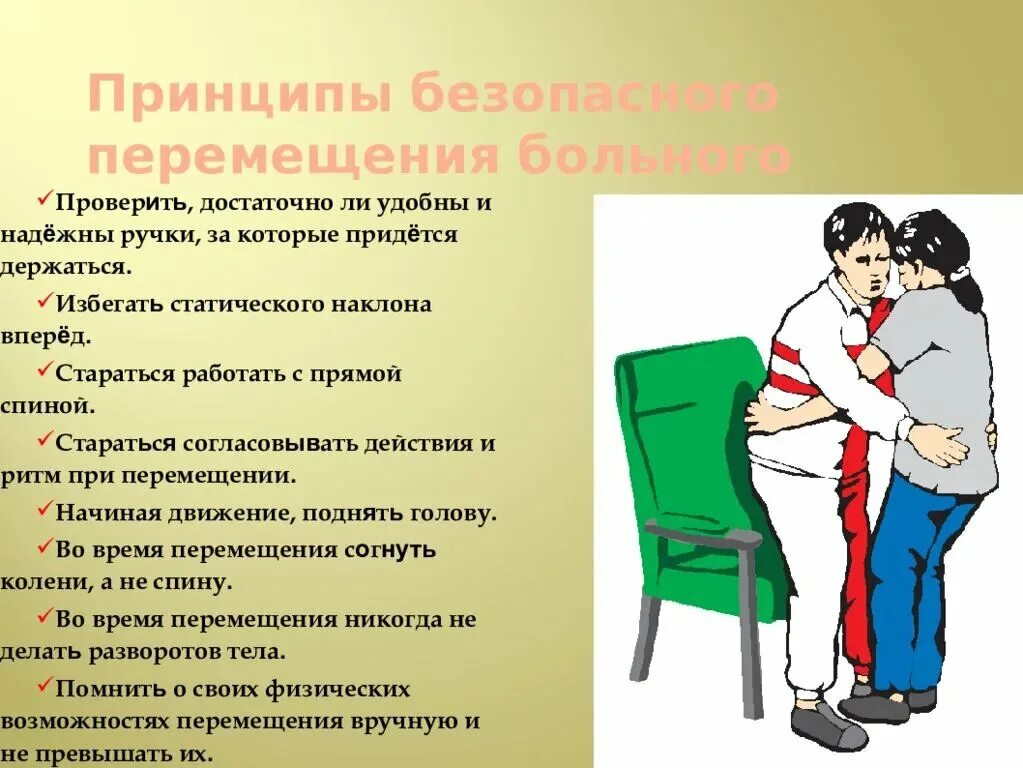 Принципы безопасного перемещения больного

✓Проверить, достаточно ли удобны и надёжны ручки, за которые придётся держаться.

✓Избегать статического наклона вперёд.

✓Стараться работать с прямой спиной.

✓Стараться согласовывать действия и ритм при перемещении.

✓Начиная движение, поднять голову.

✓Во время перемещения согнуть колени, а не спину.

✓Во время перемещения никогда не делать разворотов тела.

✓Помнить о своих физических возможностях перемещения вручную и не превышать их.